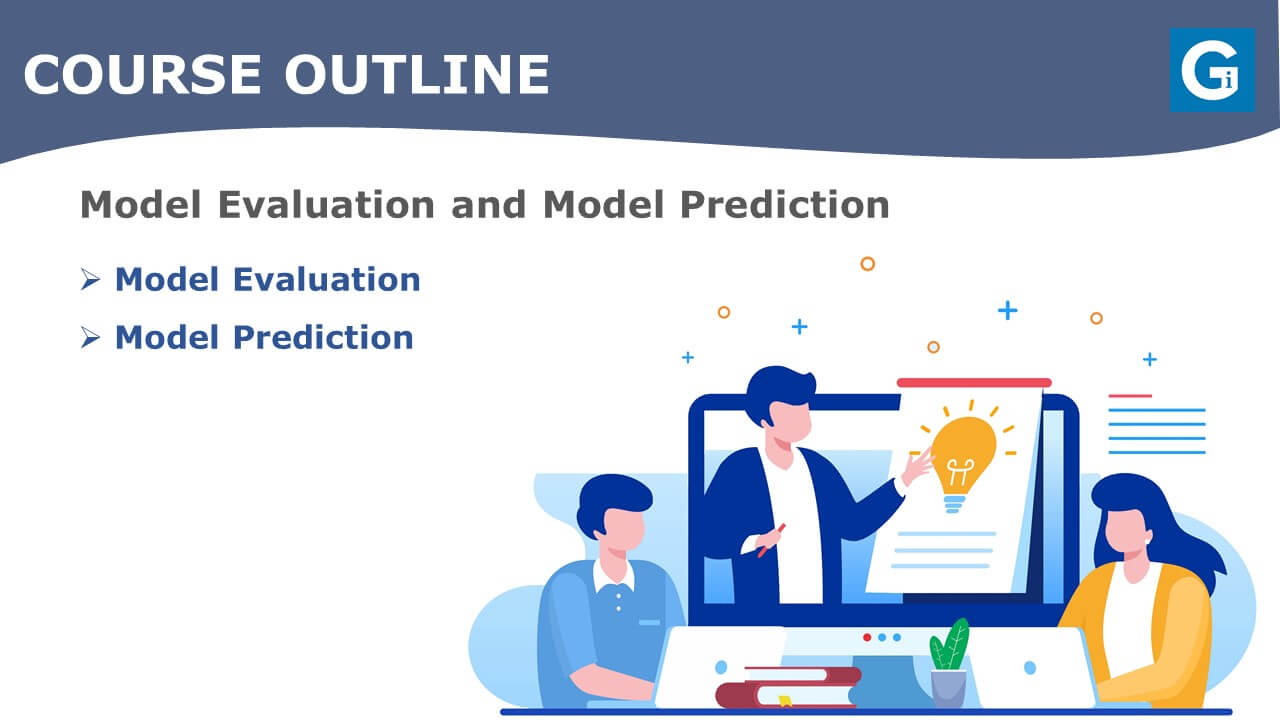 COURSE OUTLINE

Gi

Model Evaluation and Model Prediction

➢ Model Evaluation

➢ Model Prediction